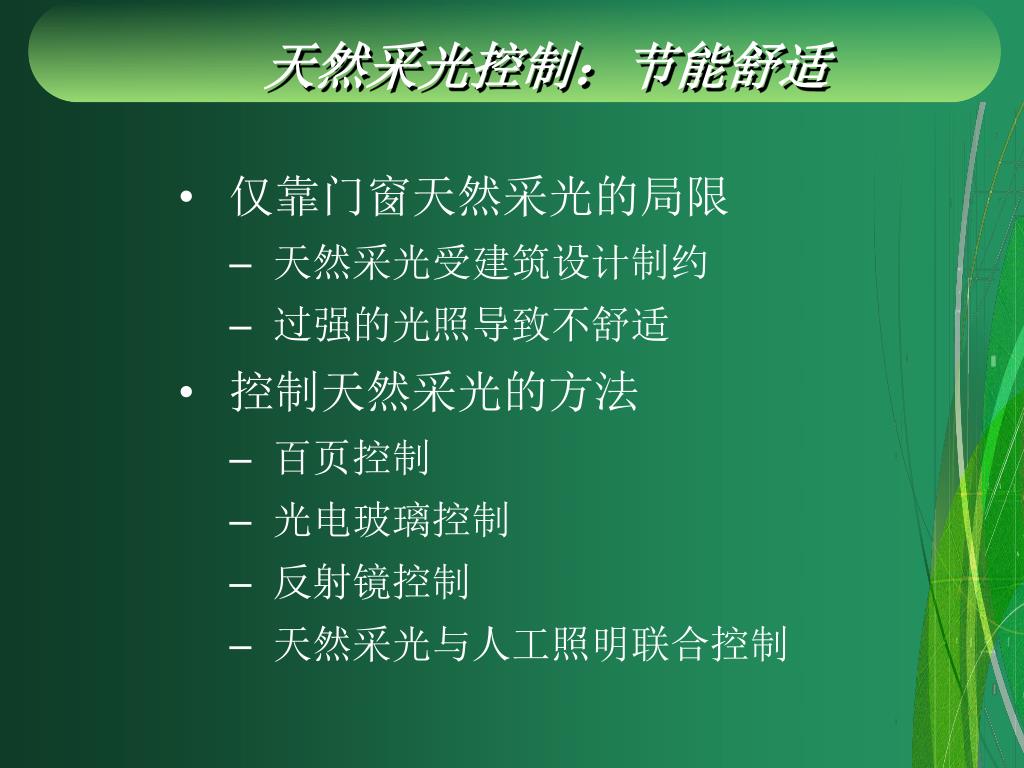 天然采光控制：节能舒适

• 仅靠门窗天然采光的局限
– 天然采光受建筑设计制约
– 过强的光照导致不舒适
• 控制天然采光的方法
– 百页控制
– 光电玻璃控制
– 反射镜控制
– 天然采光与人工照明联合控制